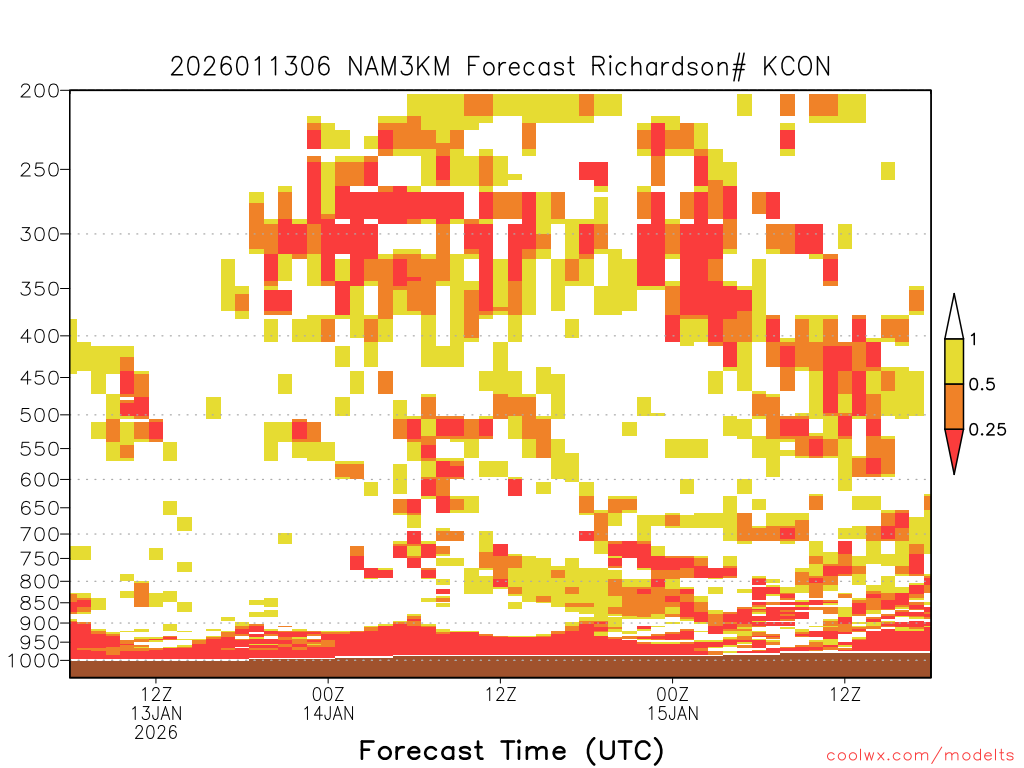 2026011306 NAM3KM Forecast Richardson# KCON

200
250
300
350
400
450
500
550
600
650
700
750
800
850
900
950
1000

1
0.5
0.25

12Z
13JAN
2026

00Z
14JAN

12Z

00Z
15JAN

12Z

Forecast Time (UTC)

coolwx.com/modelts